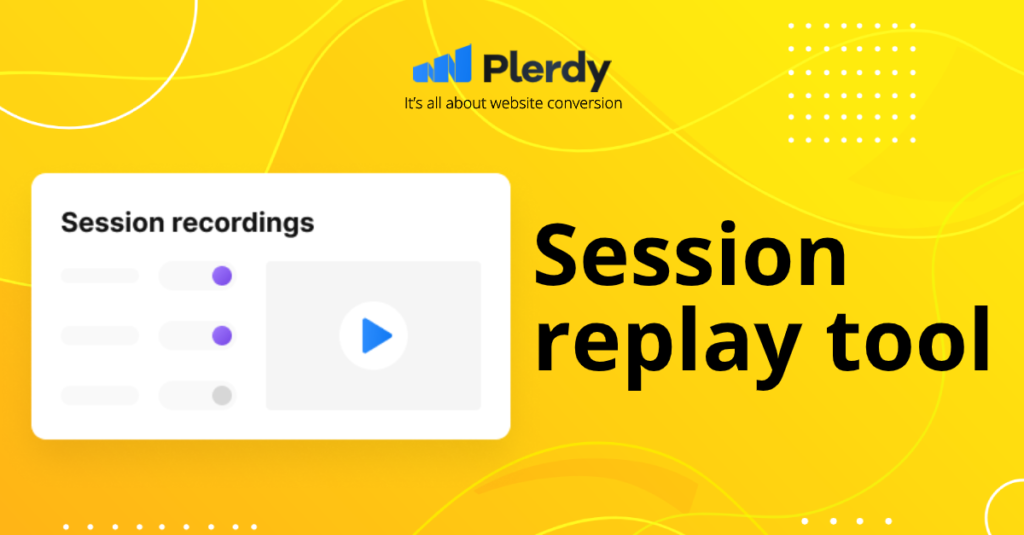 Plerdy
It's all about website conversion

Session recordings

Session replay tool